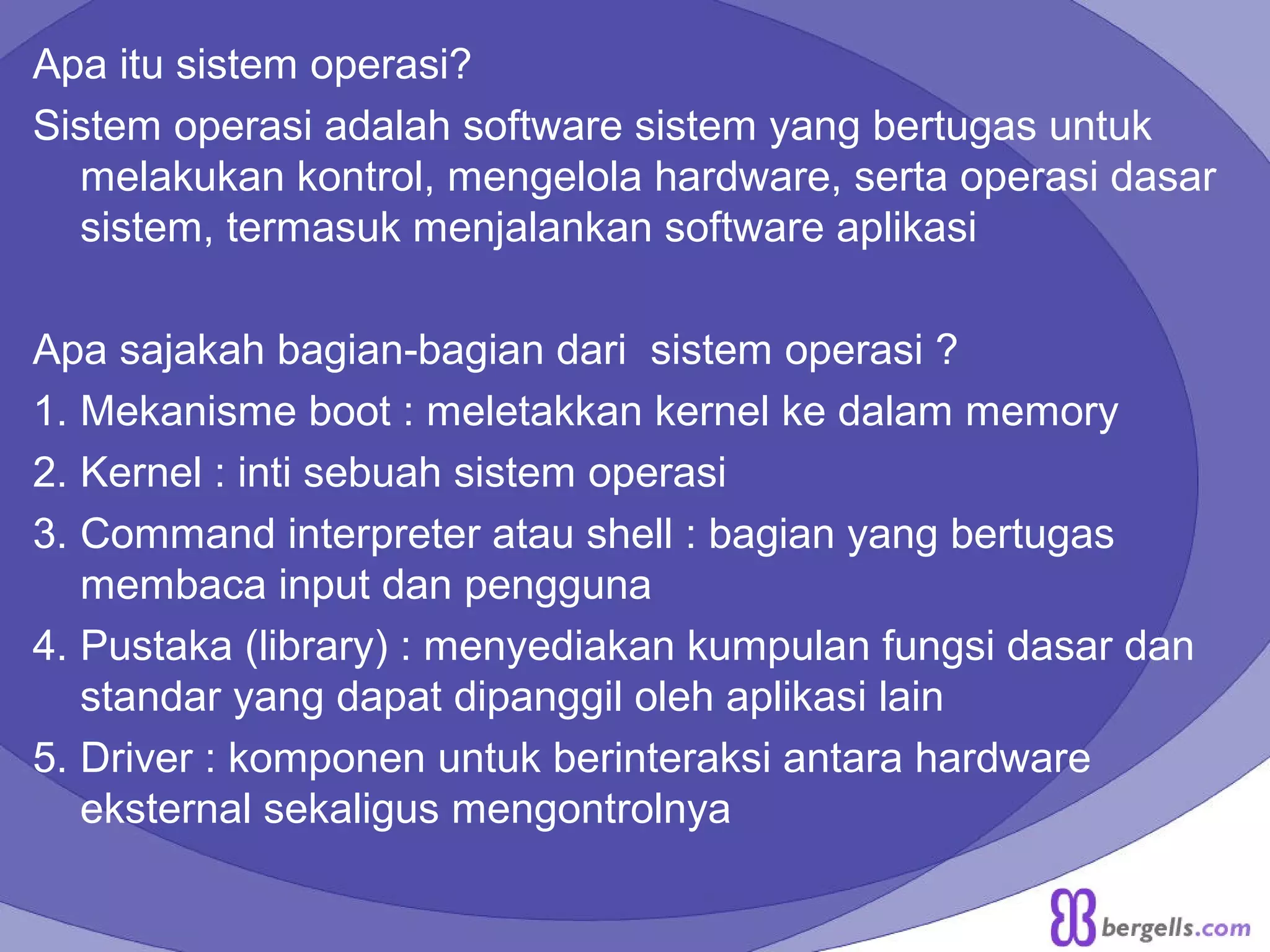 Apa itu sistem operasi?

Sistem operasi adalah software sistem yang bertugas untuk melakukan kontrol, mengelola hardware, serta operasi dasar sistem, termasuk menjalankan software aplikasi

Apa sajakah bagian-bagian dari  sistem operasi ?

1. Mekanisme boot : meletakkan kernel ke dalam memory
2. Kernel : inti sebuah sistem operasi
3. Command interpreter atau shell : bagian yang bertugas membaca input dan pengguna
4. Pustaka (library) : menyediakan kumpulan fungsi dasar dan standar yang dapat dipanggil oleh aplikasi lain
5. Driver : komponen untuk berinteraksi antara hardware eksternal sekaligus mengontrolnya

bergells.com